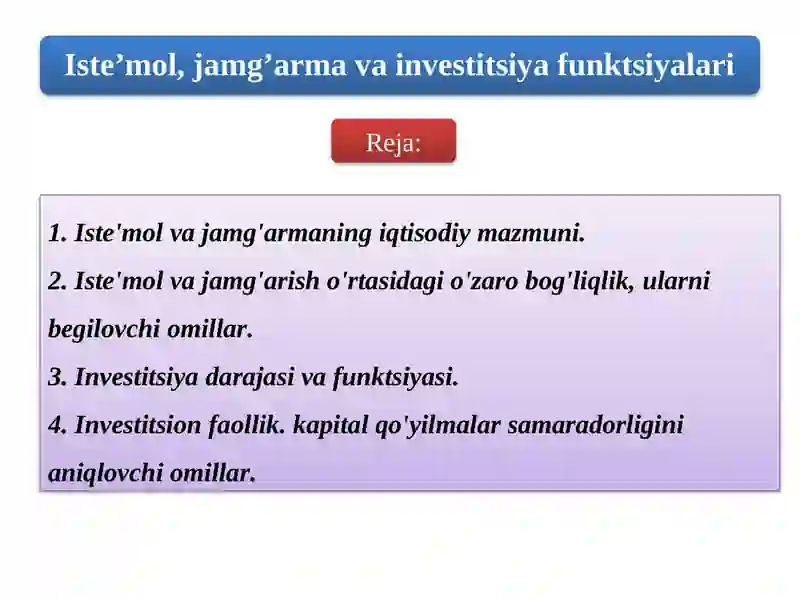 Iste’mol, jamg’arma va investitsiya funktsiyalari

Reja:

1. Iste'mol va jamg'armaning iqtisodiy mazmuni.

2. Iste'mol va jamg'arish o'rtasidagi o'zaro bog'liqlik, ularni begilovchi omillar.

3. Investitsiya darajasi va funktsiyasi.

4. Investitsion faollik. kapital qo'yilmalar samaradorligini aniqlovchi omillar.